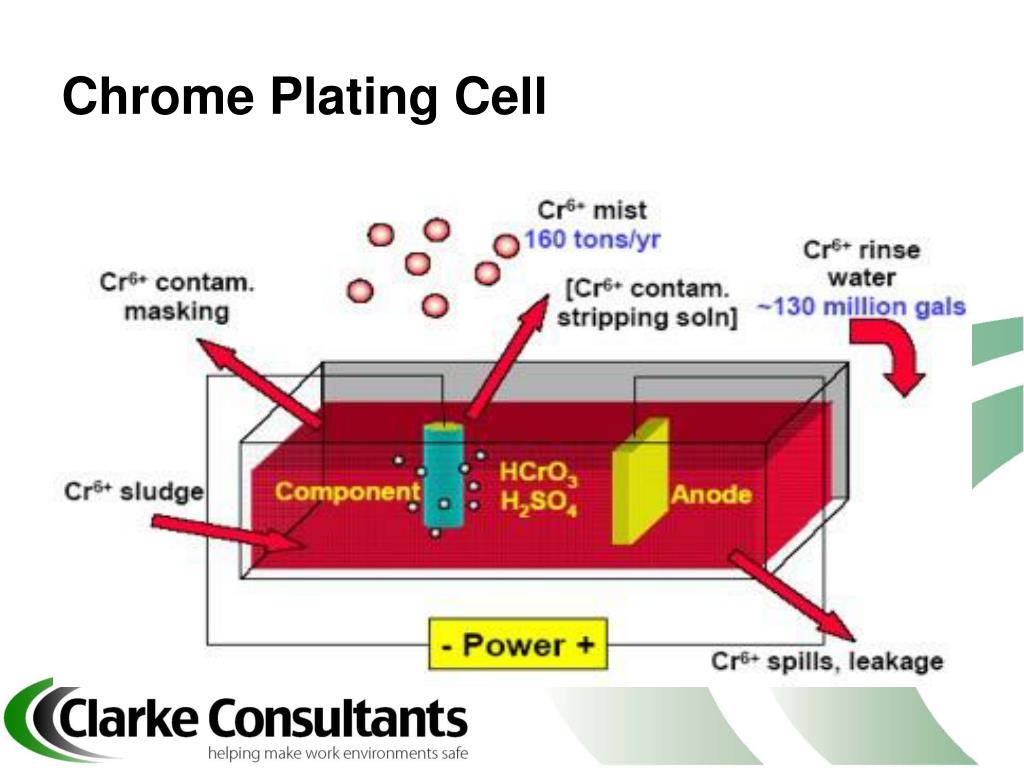 Chrome Plating Cell

$Cr^{6+}$ mist
160 tons/yr

$Cr^{6+}$ contam. masking

[$Cr^{6+}$ contam. stripping soln]

$Cr^{6+}$ rinse water
~130 million gals

$Cr^{6+}$ sludge

Component

$HCrO_3$
$H_2SO_4$

Anode

- Power +

$Cr^{6+}$ spills, leakage

Clarke Consultants
helping make work environments safe